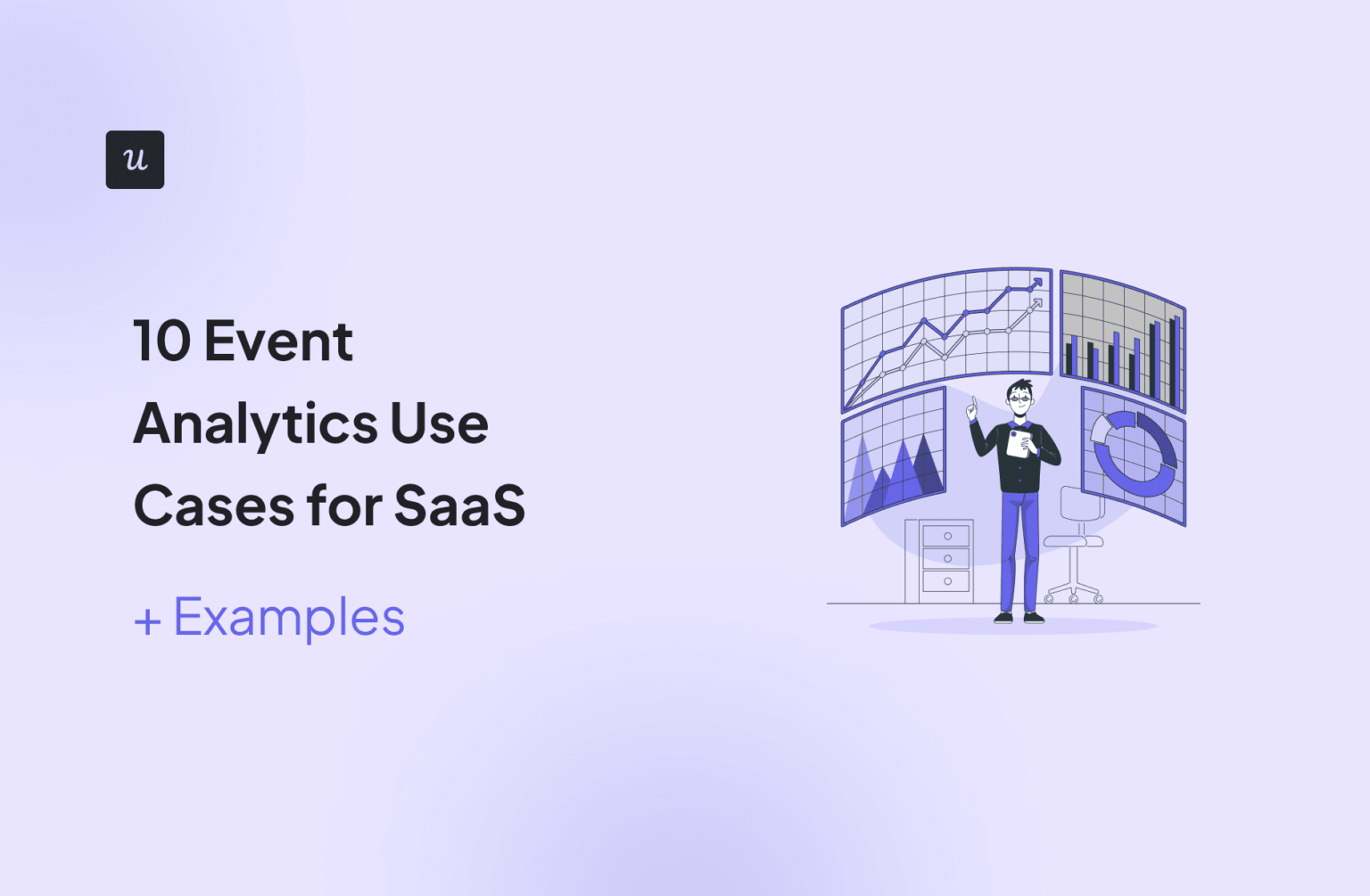 u

10 Event Analytics Use Cases for SaaS

+ Examples